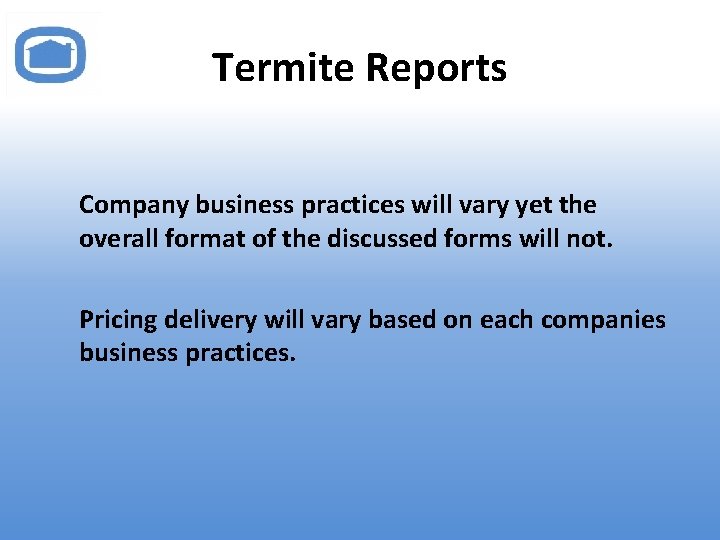 Termite Reports

Company business practices will vary yet the overall format of the discussed forms will not.

Pricing delivery will vary based on each companies business practices.